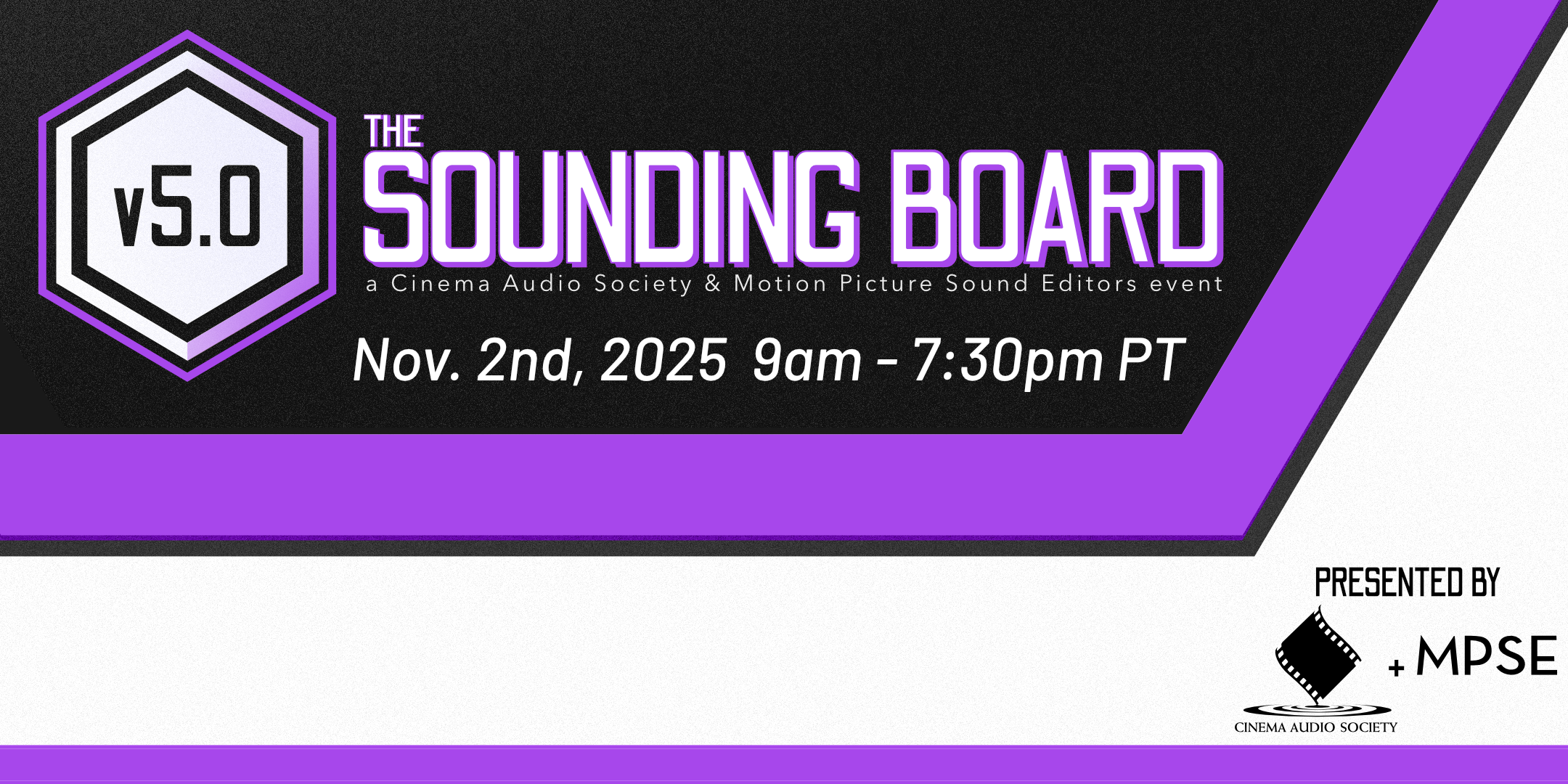 v5.0

THE SOUNDING BOARD

a Cinema Audio Society & Motion Picture Sound Editors event

Nov. 2nd, 2025 9am - 7:30pm PT

PRESENTED BY

CINEMA AUDIO SOCIETY + MPSE